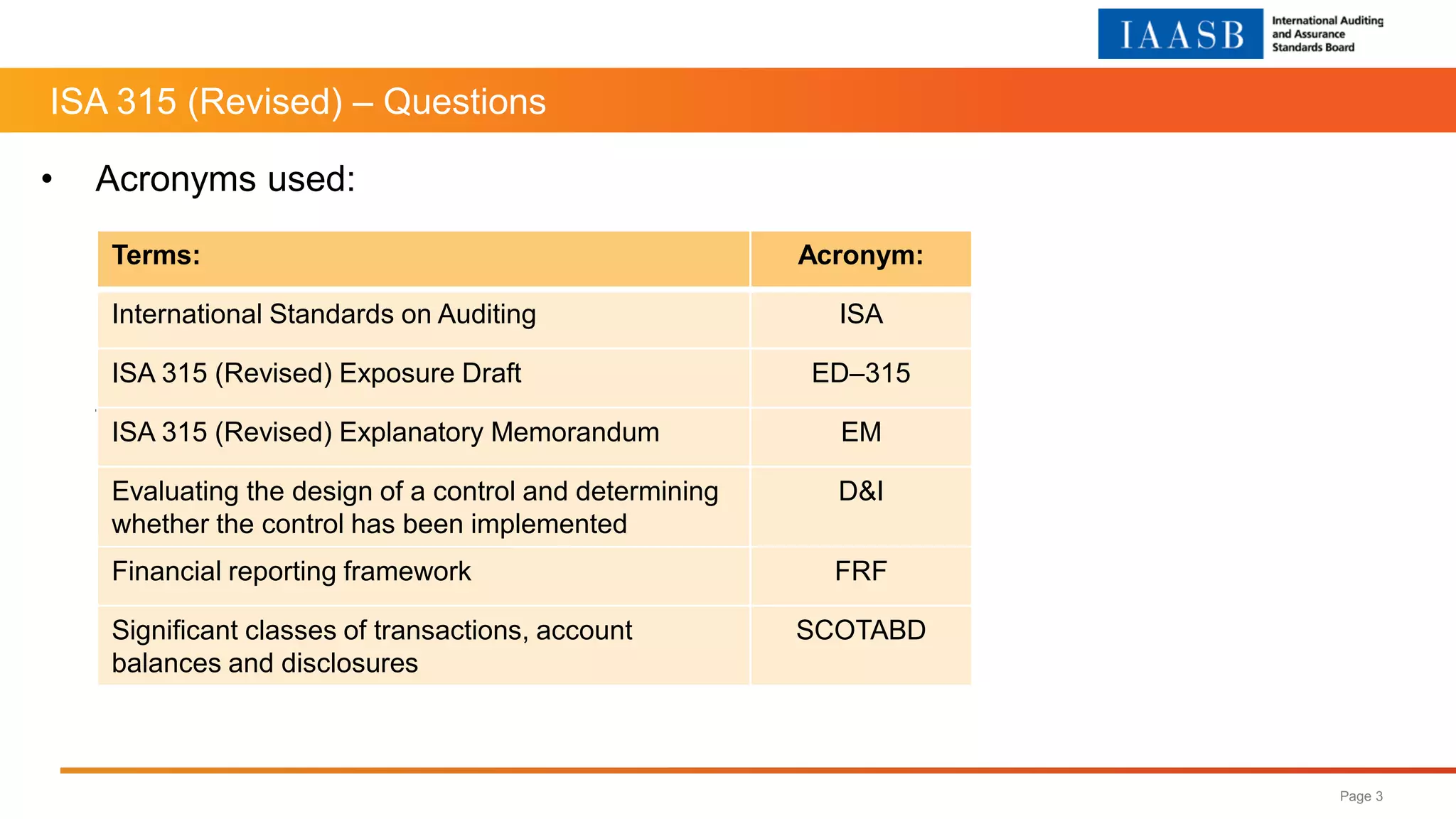 IAASB International Auditing and Assurance Standards Board

ISA 315 (Revised) – Questions

• Acronyms used:

| Terms: | Acronym: |
|---|---|
| International Standards on Auditing | ISA |
| ISA 315 (Revised) Exposure Draft | ED–315 |
| ISA 315 (Revised) Explanatory Memorandum | EM |
| Evaluating the design of a control and determining whether the control has been implemented | D&I |
| Financial reporting framework | FRF |
| Significant classes of transactions, account balances and disclosures | SCOTABD |

Page 3